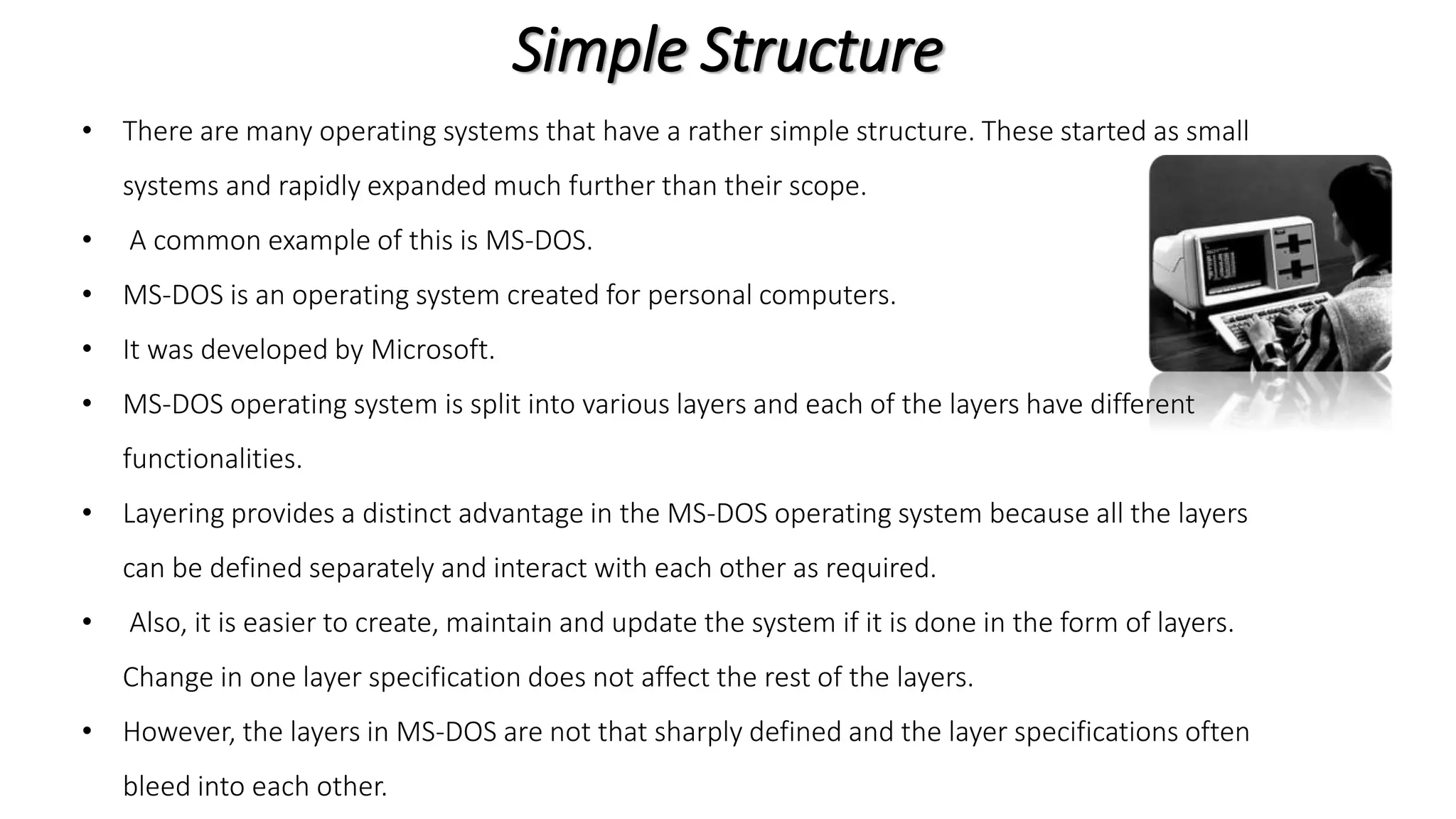 Simple Structure

• There are many operating systems that have a rather simple structure. These started as small systems and rapidly expanded much further than their scope.

• A common example of this is MS-DOS.

• MS-DOS is an operating system created for personal computers.

• It was developed by Microsoft.

• MS-DOS operating system is split into various layers and each of the layers have different functionalities.

• Layering provides a distinct advantage in the MS-DOS operating system because all the layers can be defined separately and interact with each other as required.

• Also, it is easier to create, maintain and update the system if it is done in the form of layers. Change in one layer specification does not affect the rest of the layers.

• However, the layers in MS-DOS are not that sharply defined and the layer specifications often bleed into each other.